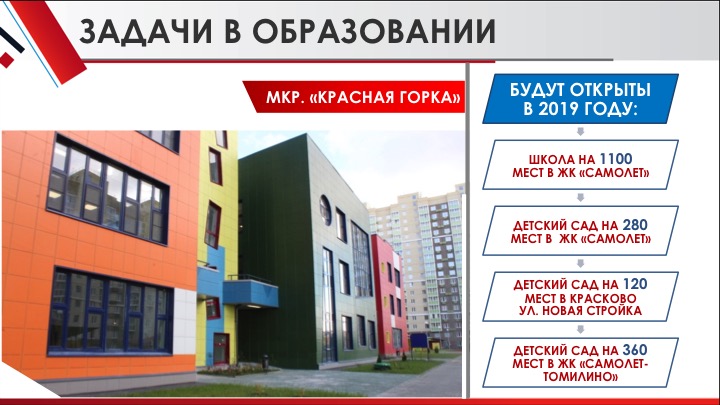 ЗАДАЧИ В ОБРАЗОВАНИИ

МКР. «КРАСНАЯ ГОРКА»

БУДУТ ОТКРЫТЫ В 2019 ГОДУ:

ШКОЛА НА 1100 МЕСТ В ЖК «САМОЛЕТ»

ДЕТСКИЙ САД НА 280 МЕСТ В ЖК «САМОЛЕТ»

ДЕТСКИЙ САД НА 120 МЕСТ В КРАСКОВО УЛ. НОВАЯ СТРОЙКА

ДЕТСКИЙ САД НА 360 МЕСТ В ЖК «САМОЛЕТ-ТОМИЛИНО»